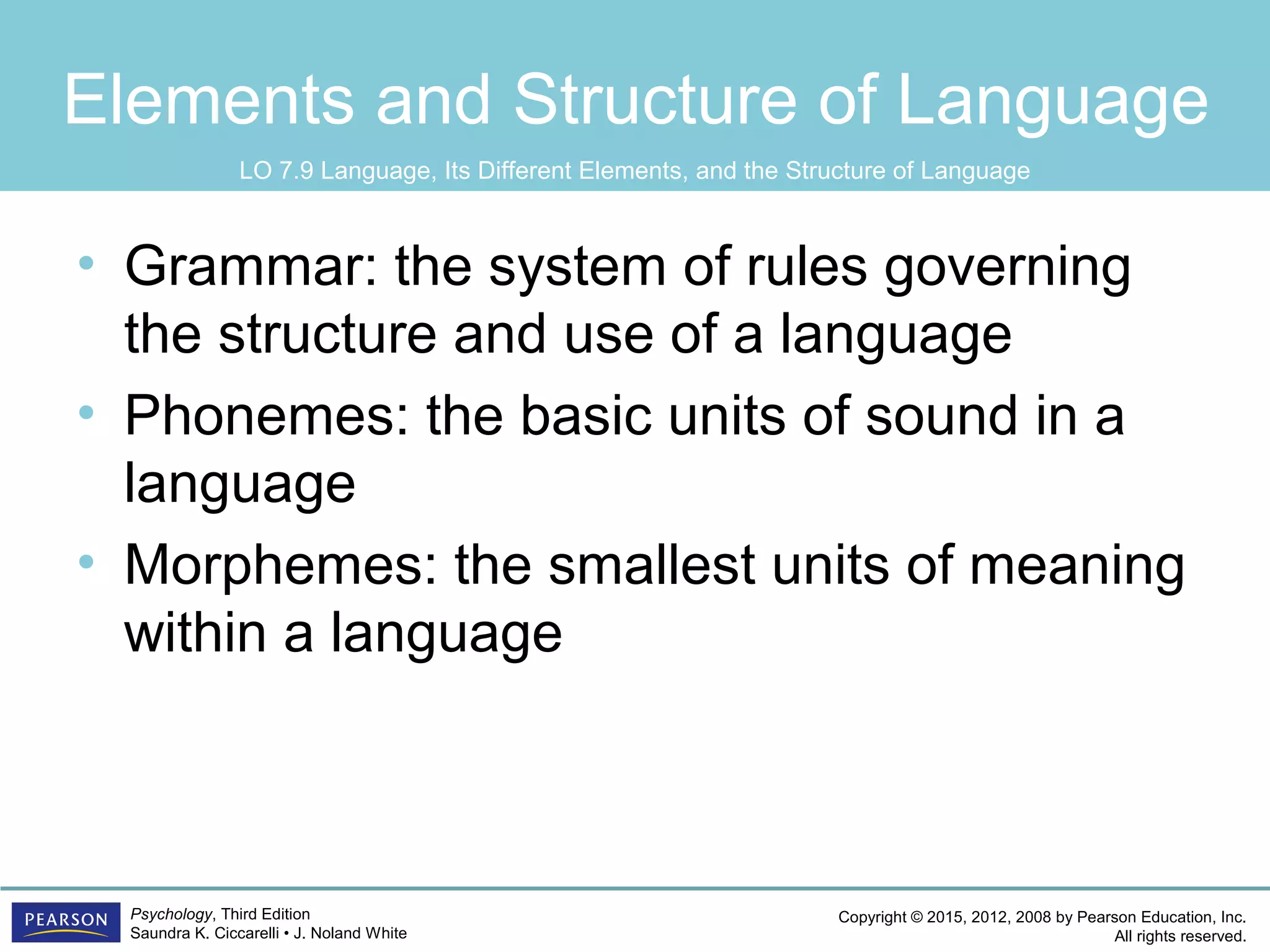 Elements and Structure of Language

LO 7.9 Language, Its Different Elements, and the Structure of Language

• Grammar: the system of rules governing the structure and use of a language
• Phonemes: the basic units of sound in a language
• Morphemes: the smallest units of meaning within a language

PEARSON

Psychology, Third Edition
Saundra K. Ciccarelli • J. Noland White

Copyright © 2015, 2012, 2008 by Pearson Education, Inc.
All rights reserved.